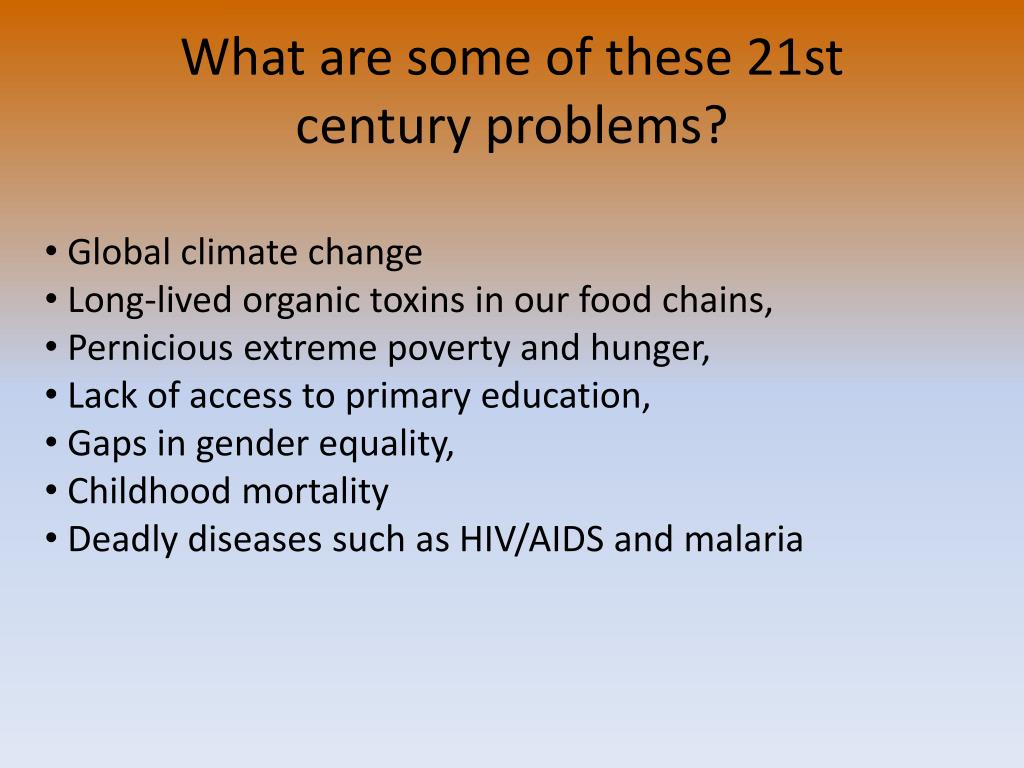 What are some of these 21st century problems?

• Global climate change
• Long-lived organic toxins in our food chains,
• Pernicious extreme poverty and hunger,
• Lack of access to primary education,
• Gaps in gender equality,
• Childhood mortality
• Deadly diseases such as HIV/AIDS and malaria